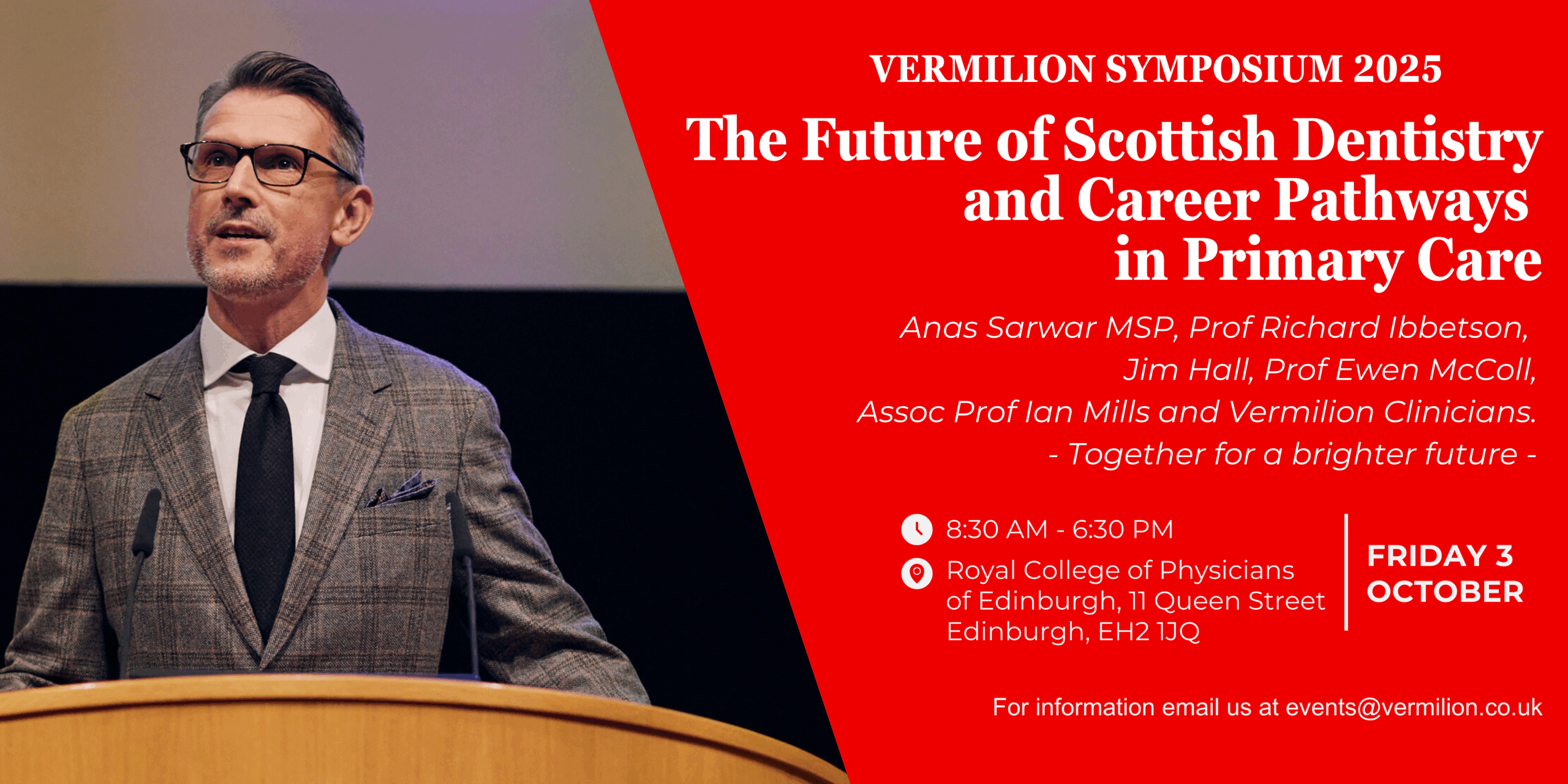 VERMILION SYMPOSIUM 2025

The Future of Scottish Dentistry and Career Pathways in Primary Care

Anas Sarwar MSP, Prof Richard Ibbetson, Jim Hall, Prof Ewen McColl, Assoc Prof Ian Mills and Vermilion Clinicians.
- Together for a brighter future -

8:30 AM - 6:30 PM

Royal College of Physicians of Edinburgh, 11 Queen Street Edinburgh, EH2 1JQ

FRIDAY 3 OCTOBER

For information email us at events@vermilion.co.uk